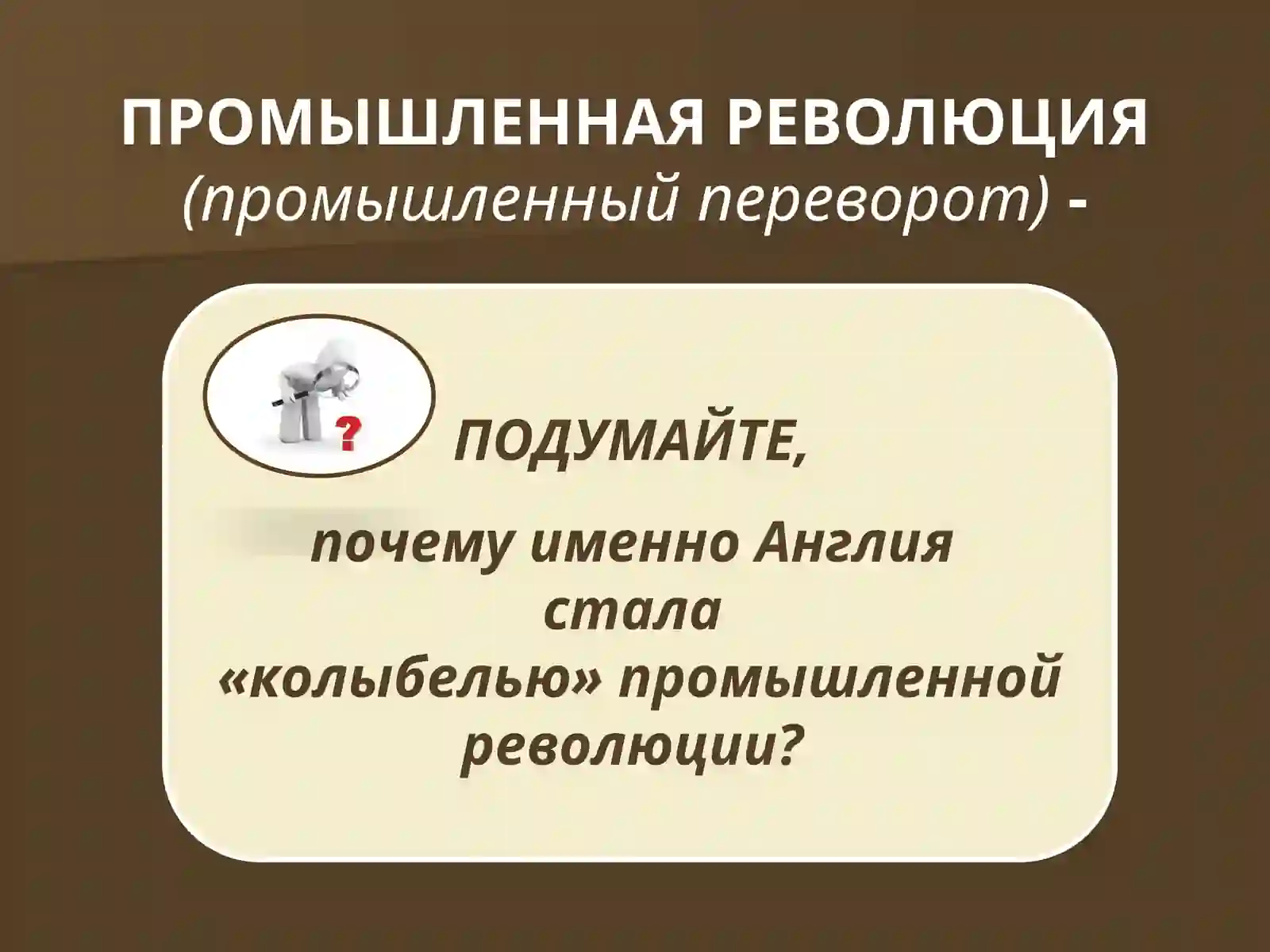 ПРОМЫШЛЕННАЯ РЕВОЛЮЦИЯ
(промышленный переворот) -

?

ПОДУМАЙТЕ,

почему именно Англия стала «колыбелью» промышленной революции?